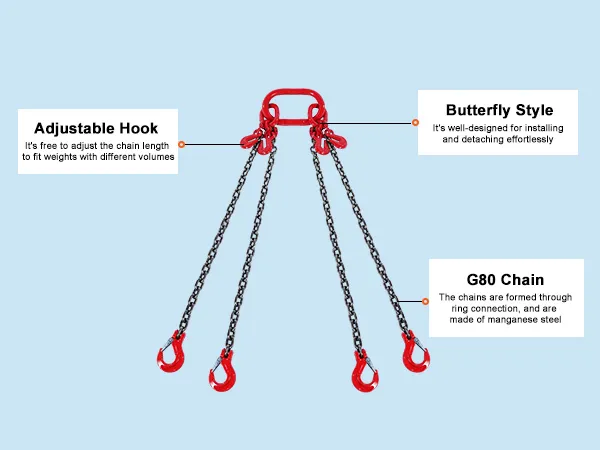 Adjustable Hook
It's free to adjust the chain length to fit weights with different volumes

Butterfly Style
It's well-designed for installing and detaching effortlessly

G80 Chain
The chains are formed through ring connection, and are made of manganese steel